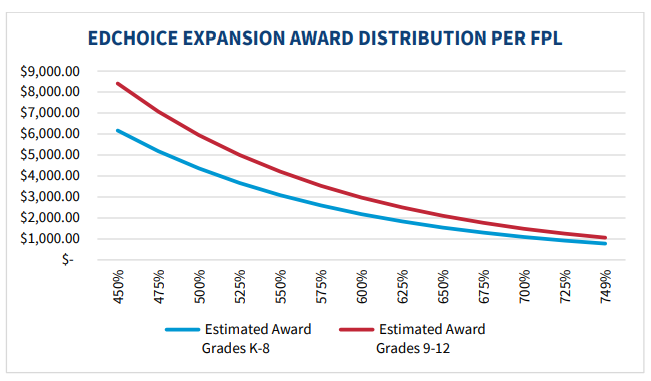 EDCHOICE EXPANSION AWARD DISTRIBUTION PER FPL

$9,000.00
$8,000.00
$7,000.00
$6,000.00
$5,000.00
$4,000.00
$3,000.00
$2,000.00
$1,000.00
$-

450%
475%
500%
525%
550%
575%
600%
625%
650%
675%
700%
725%
749%

Estimated Award Grades K-8
Estimated Award Grades 9-12